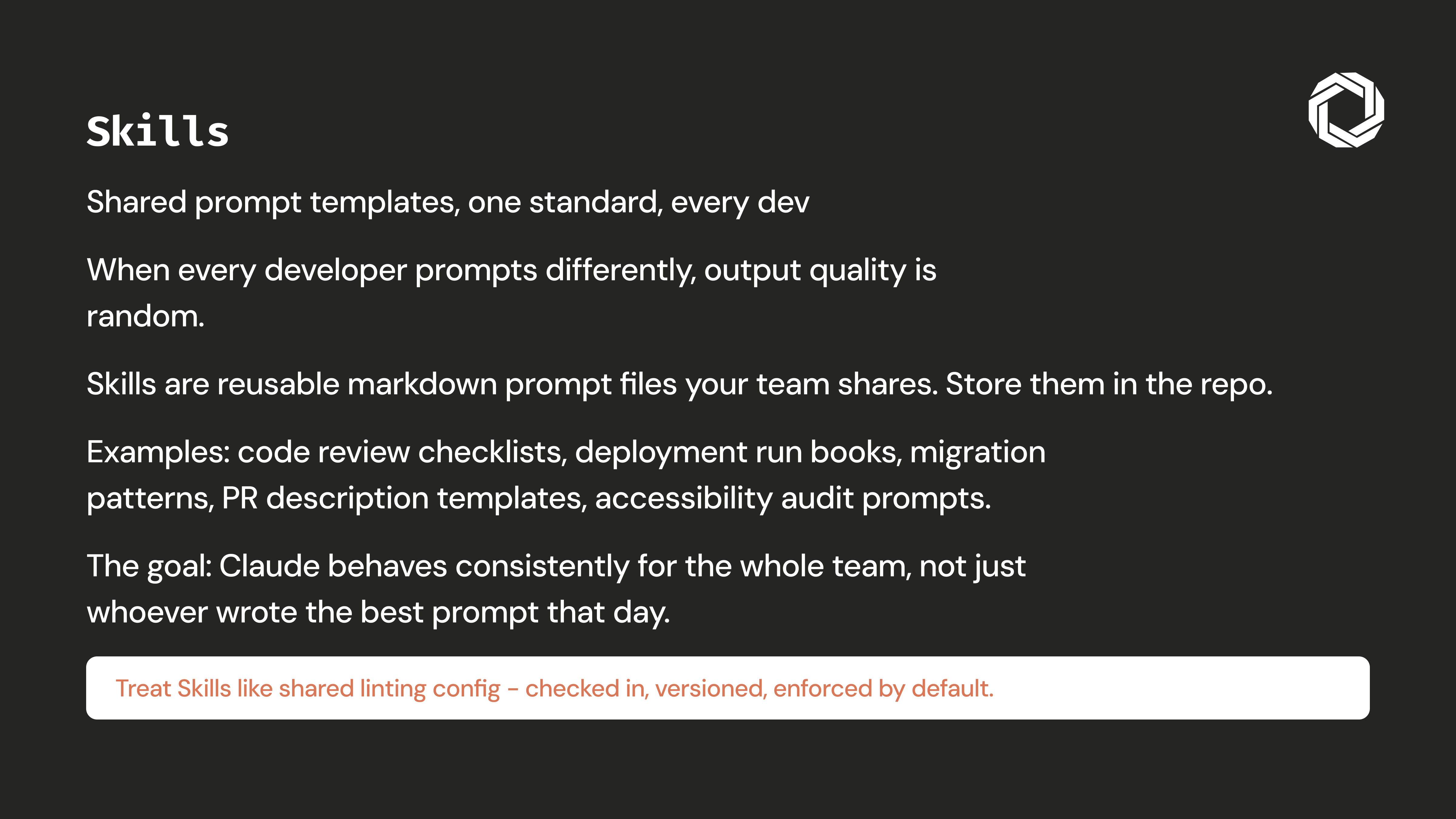 Skills

Shared prompt templates, one standard, every dev

When every developer prompts differently, output quality is random.

Skills are reusable markdown prompt files your team shares. Store them in the repo.

Examples: code review checklists, deployment run books, migration patterns, PR description templates, accessibility audit prompts.

The goal: Claude behaves consistently for the whole team, not just whoever wrote the best prompt that day.

Treat Skills like shared linting config - checked in, versioned, enforced by default.